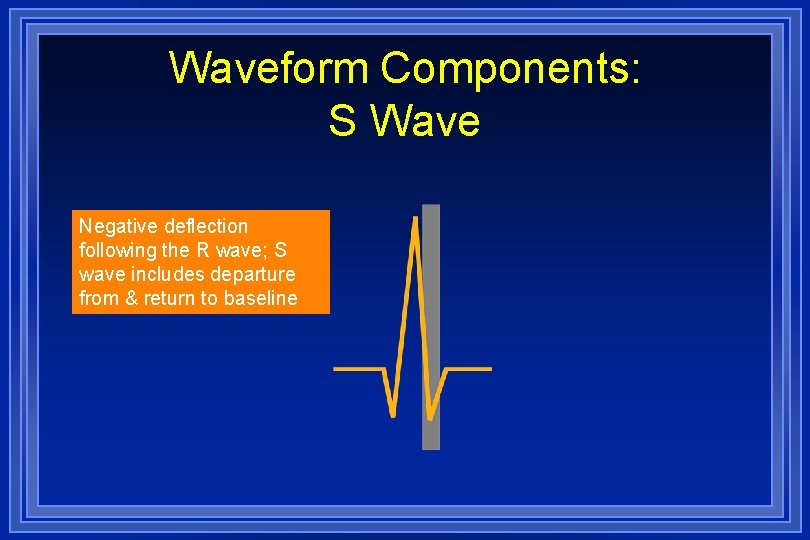 Waveform Components:
S Wave

Negative deflection following the R wave; S wave includes departure from & return to baseline